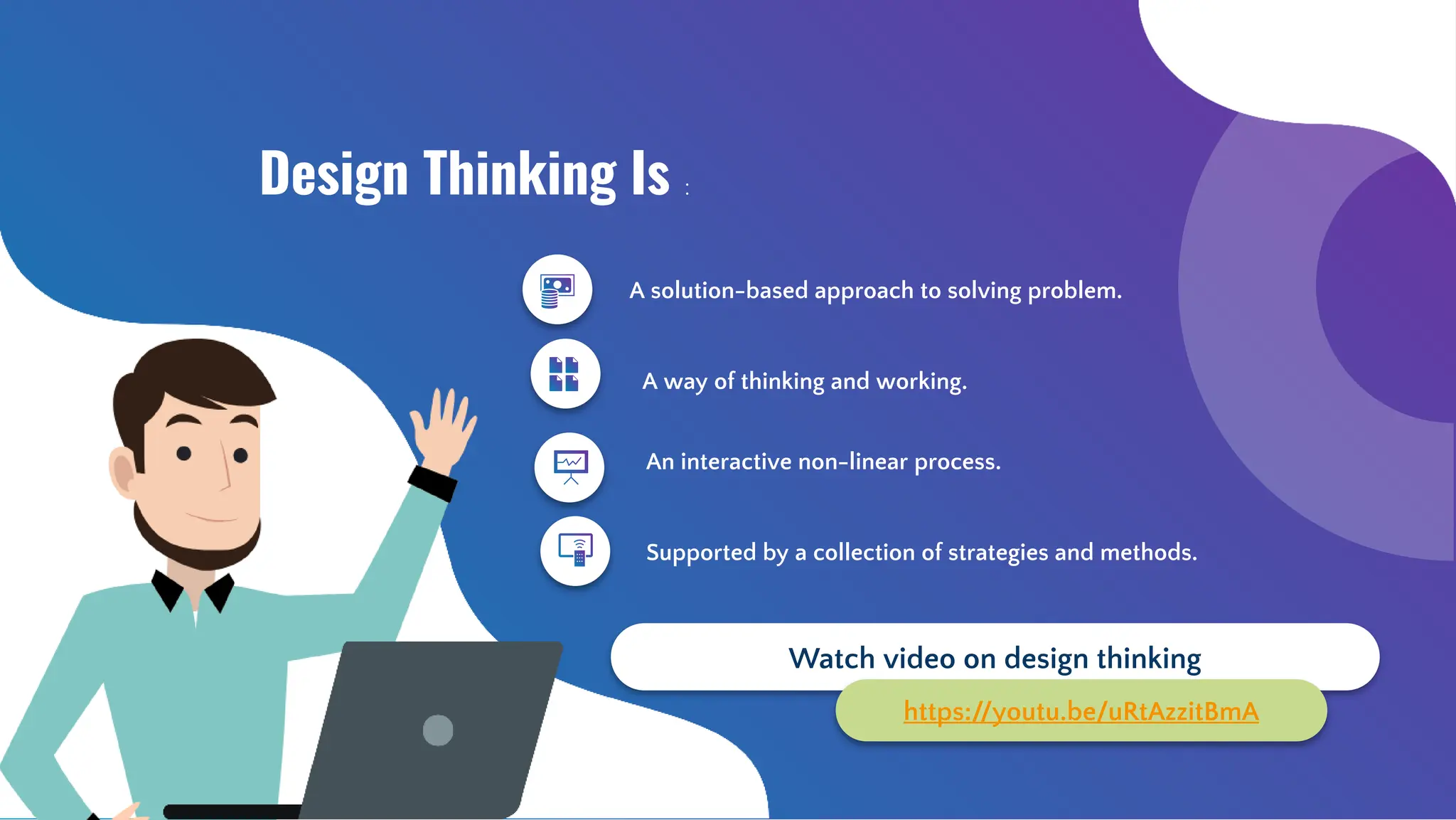 Design Thinking Is :

A solution-based approach to solving problem.

A way of thinking and working.

An interactive non-linear process.

Supported by a collection of strategies and methods.

Watch video on design thinking

https://youtu.be/uRtAzzitBmA